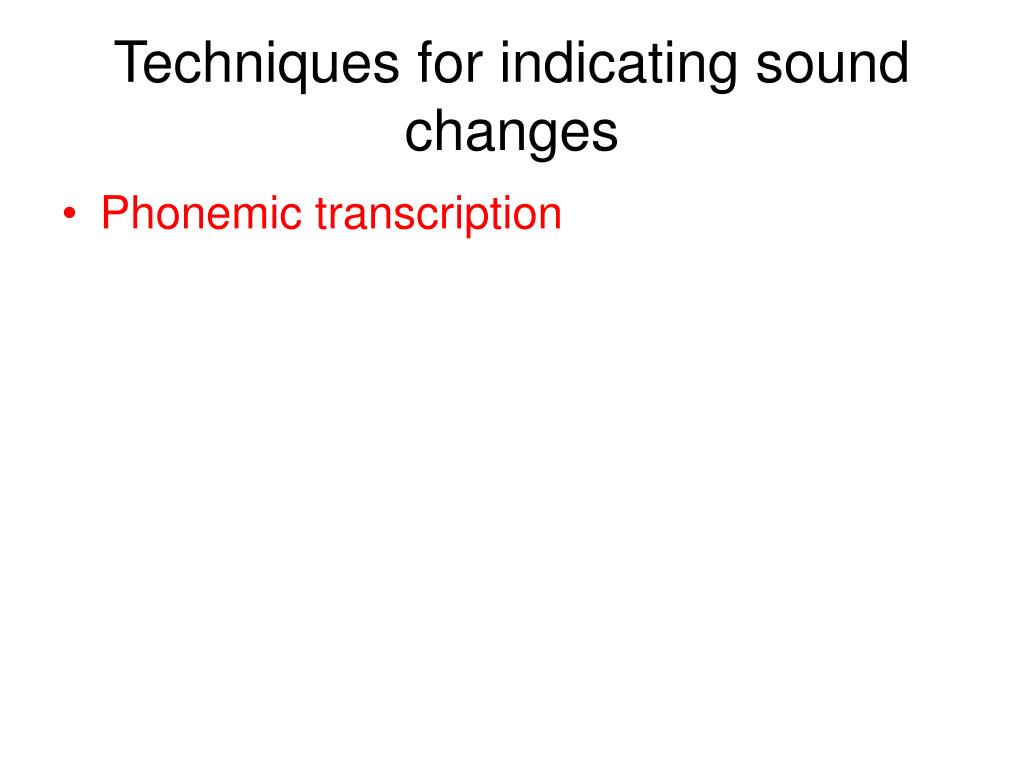 Techniques for indicating sound changes

• Phonemic transcription